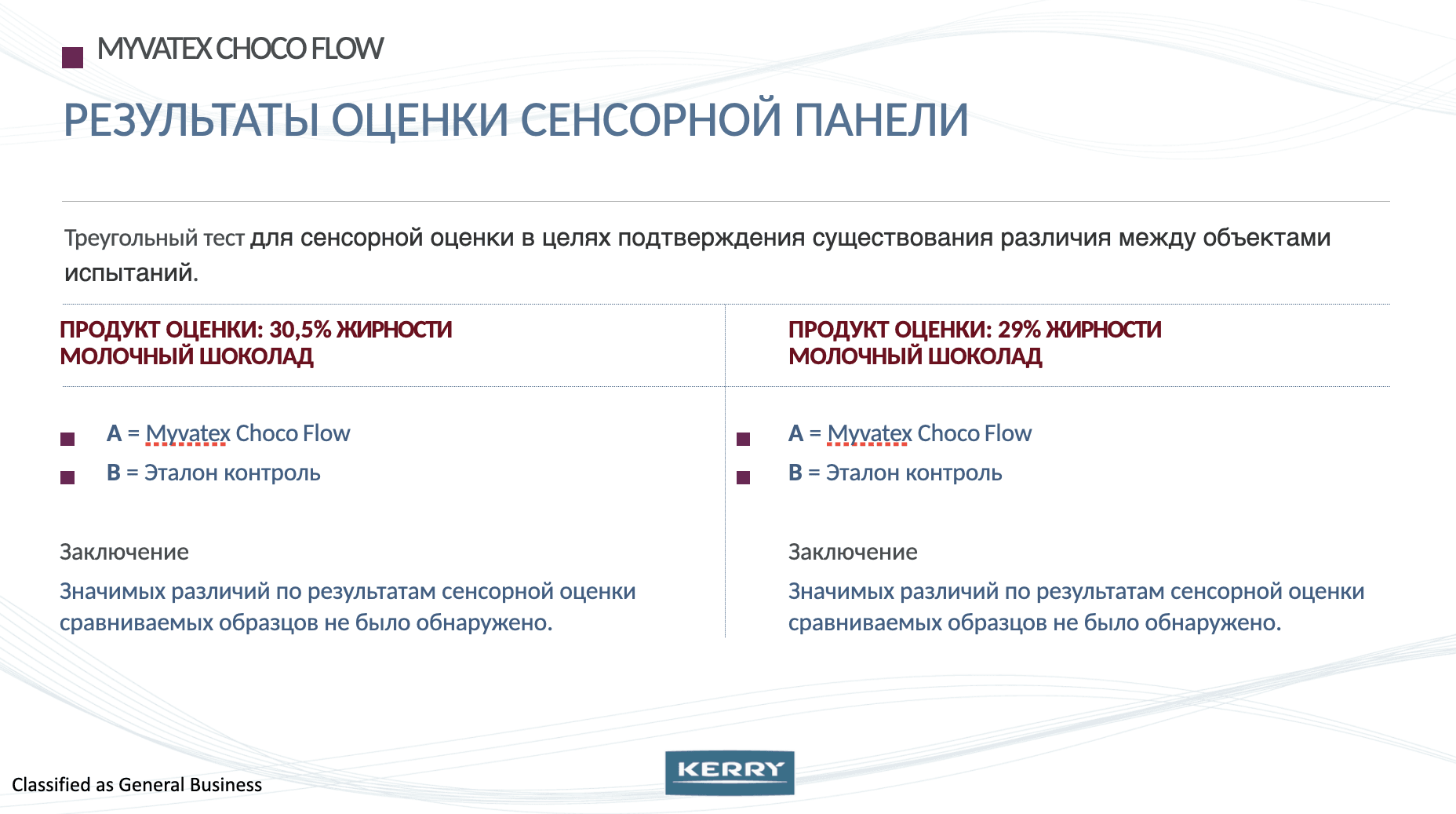 MYVATEX CHOCO FLOW

РЕЗУЛЬТАТЫ ОЦЕНКИ СЕНСОРНОЙ ПАНЕЛИ

Треугольный тест для сенсорной оценки в целях подтверждения существования различия между объектами испытаний.

ПРОДУКТ ОЦЕНКИ: 30,5% ЖИРНОСТИ
МОЛОЧНЫЙ ШОКОЛАД

A = Myvatex Choco Flow
B = Эталон контроль

Заключение

Значимых различий по результатам сенсорной оценки сравниваемых образцов не было обнаружено.

ПРОДУКТ ОЦЕНКИ: 29% ЖИРНОСТИ
МОЛОЧНЫЙ ШОКОЛАД

A = Myvatex Choco Flow
B = Эталон контроль

Заключение

Значимых различий по результатам сенсорной оценки сравниваемых образцов не было обнаружено.

Classified as General Business

KERRY